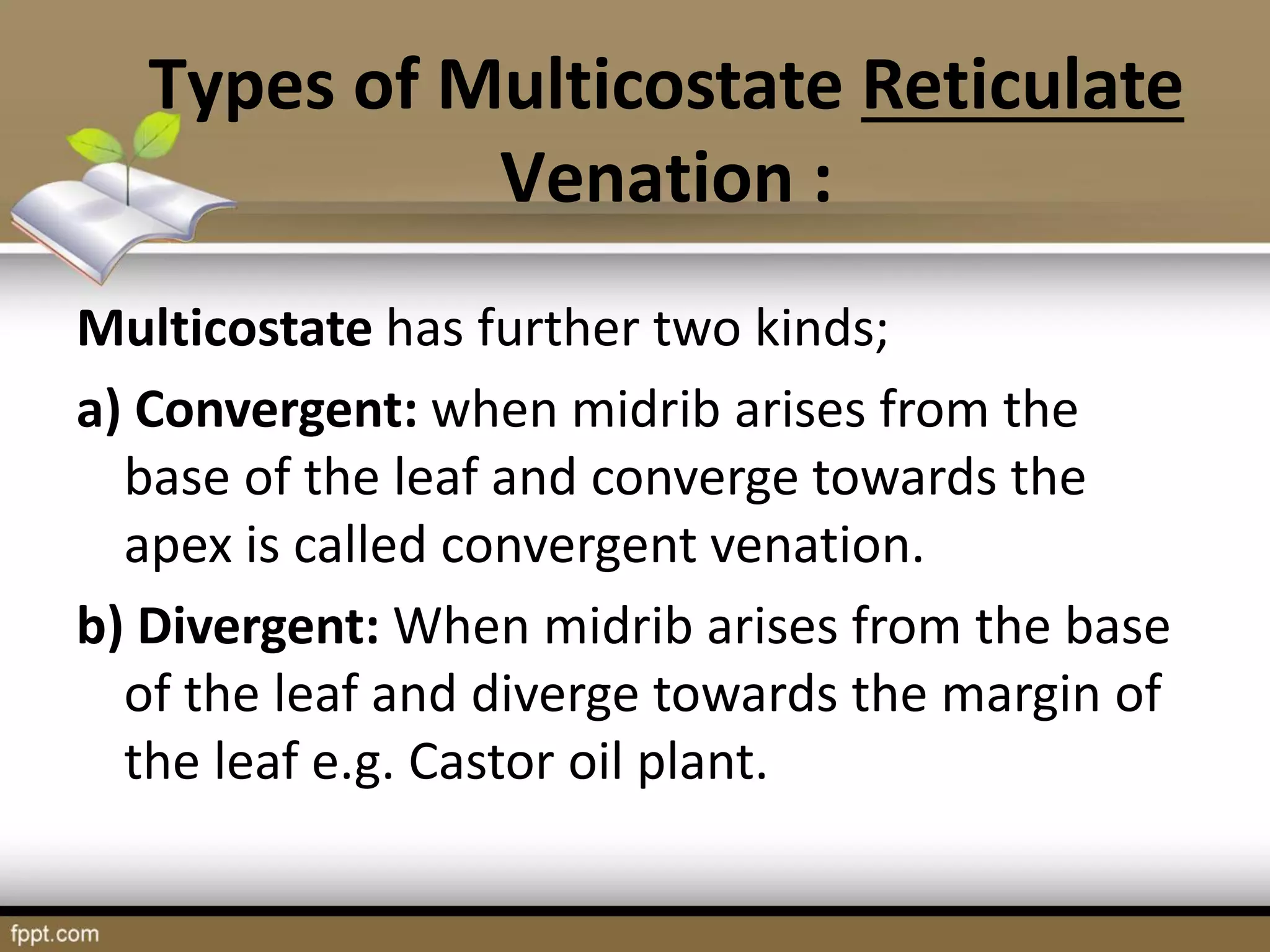 Types of Multicostate Reticulate Venation :

Multicostate has further two kinds;

a) Convergent: when midrib arises from the base of the leaf and converge towards the apex is called convergent venation.

b) Divergent: When midrib arises from the base of the leaf and diverge towards the margin of the leaf e.g. Castor oil plant.

fppt.com